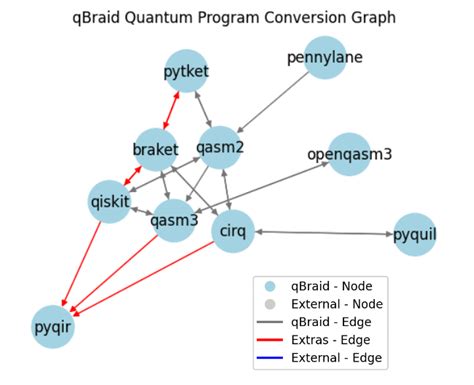 qBraid Quantum Program Conversion Graph

pytket
pennylane
braket
qasm2
openqasm3
qiskit
qasm3
cirq
pyquil
pyqir

qBraid - Node
External - Node
qBraid - Edge
Extras - Edge
External - Edge